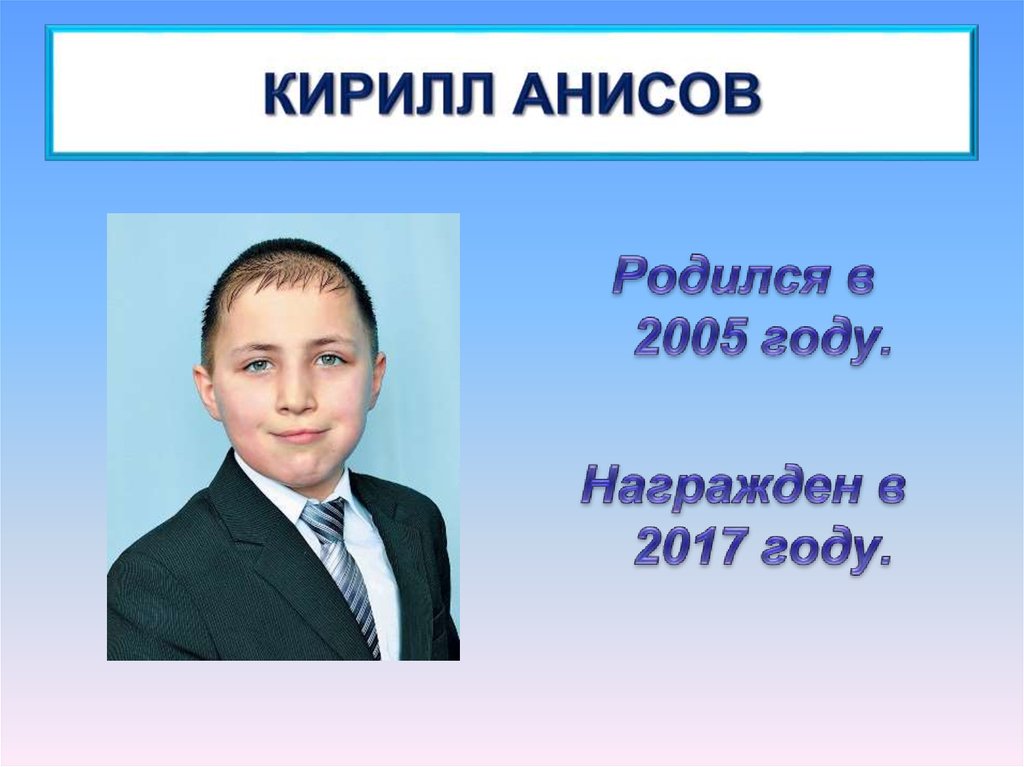 КИРИЛЛ АНИСОВ

Родился в 2005 году.

Награжден в 2017 году.